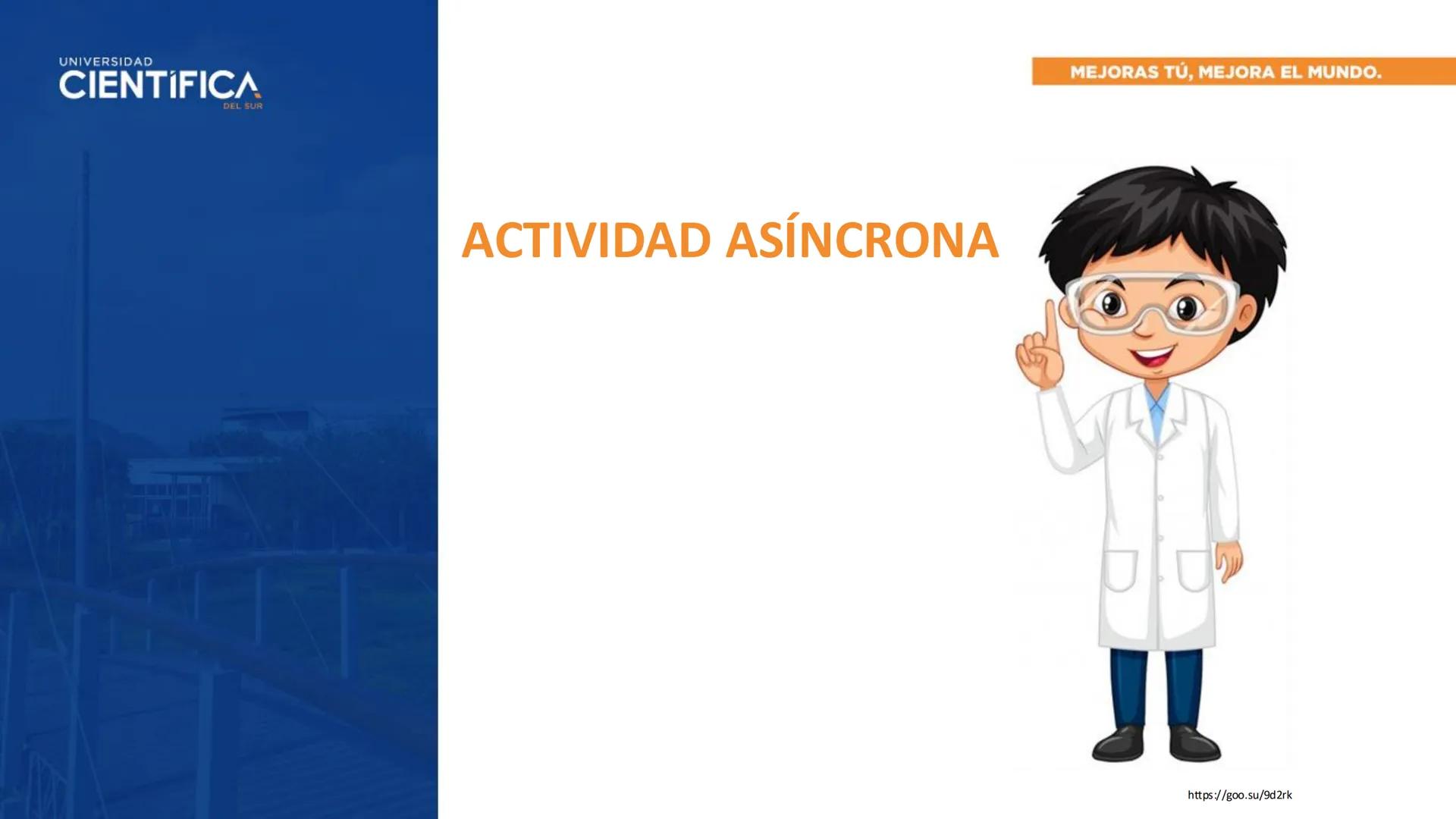 UNIVERSIDAD
CIENTÍFICA
DEL SUR

MEJORAS TÚ, MEJORA EL MUNDO.

ACTIVIDAD ASÍNCRONA

https://goo.su/9d2rk